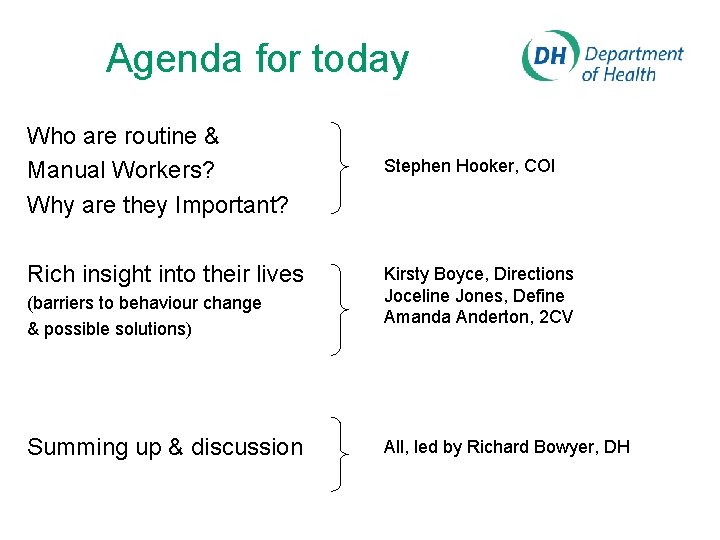 Agenda for today

DH Department of Health

Who are routine & Manual Workers? Why are they Important?

Stephen Hooker, COI

Rich insight into their lives (barriers to behaviour change & possible solutions)

Kirsty Boyce, Directions
Joceline Jones, Define
Amanda Anderton, 2CV

Summing up & discussion

All, led by Richard Bowyer, DH